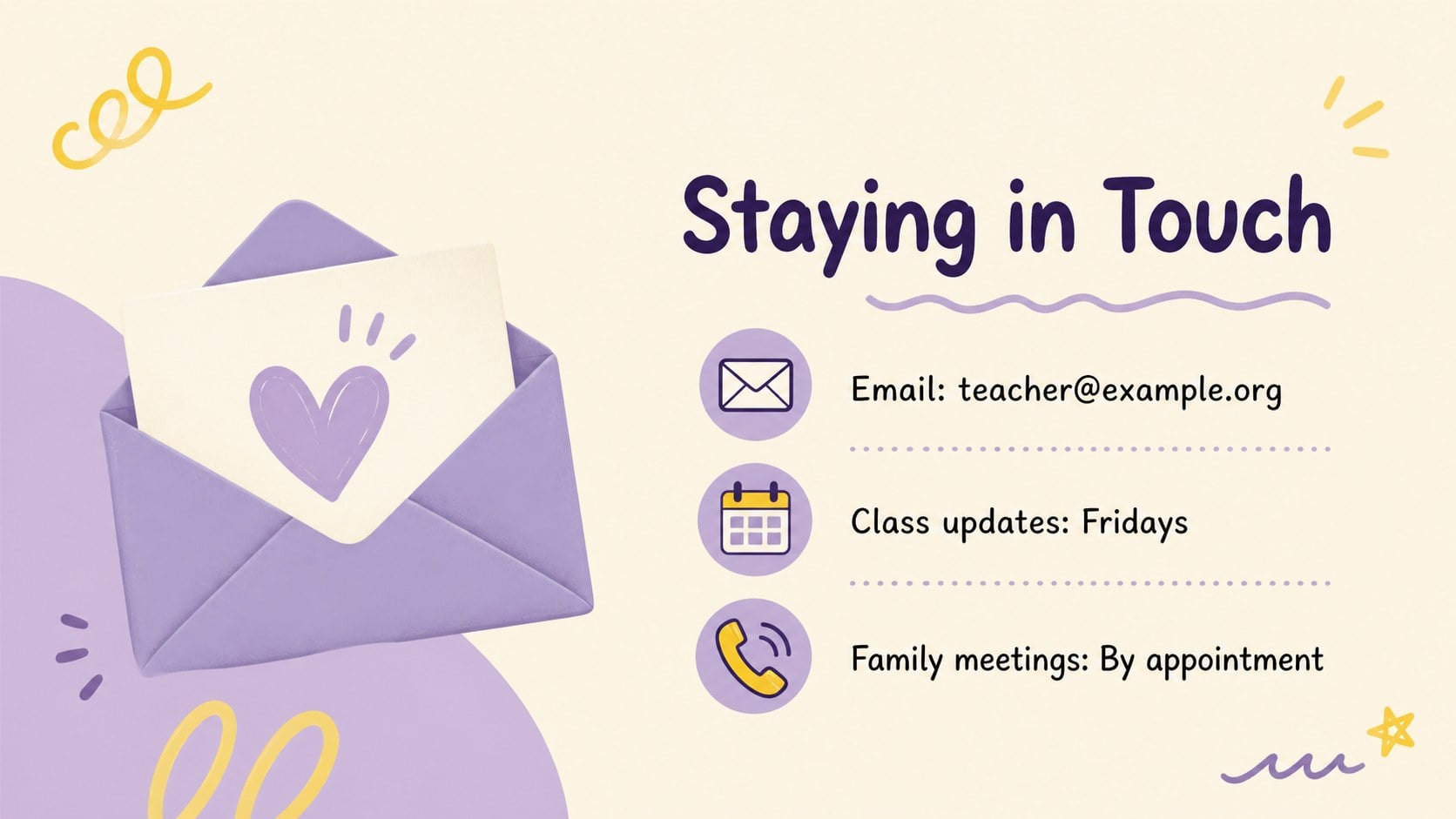 Staying in Touch

Email: teacher@example.org

Class updates: Fridays

Family meetings: By appointment